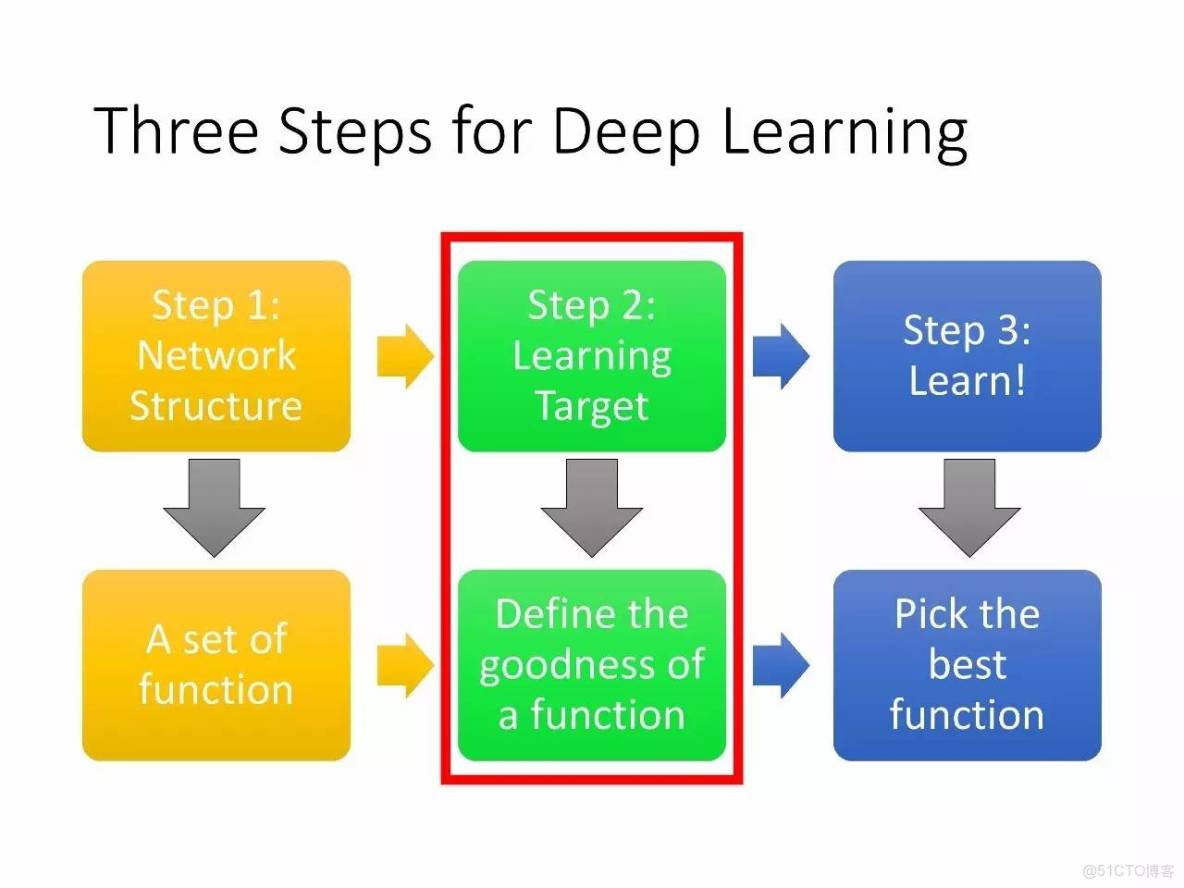 Three Steps for Deep Learning

Step 1: Network Structure

Step 2: Learning Target

Step 3: Learn!

A set of function

Define the goodness of a function

Pick the best function

@51CTO博客